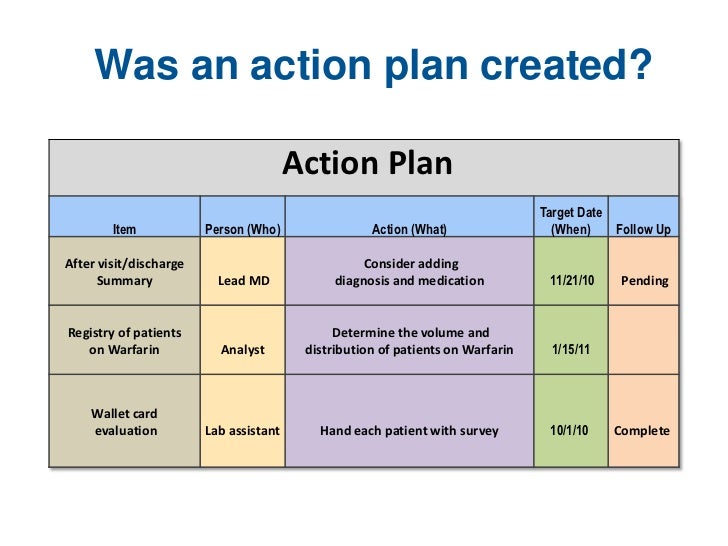 Was an action plan created?

Action Plan

| Item | Person (Who) | Action (What) | Target Date (When) | Follow Up |
|---|---|---|---|---|
| After visit/discharge Summary | Lead MD | Consider adding diagnosis and medication | 11/21/10 | Pending |
| Registry of patients on Warfarin | Analyst | Determine the volume and distribution of patients on Warfarin | 1/15/11 | |
| Wallet card evaluation | Lab assistant | Hand each patient with survey | 10/1/10 | Complete |